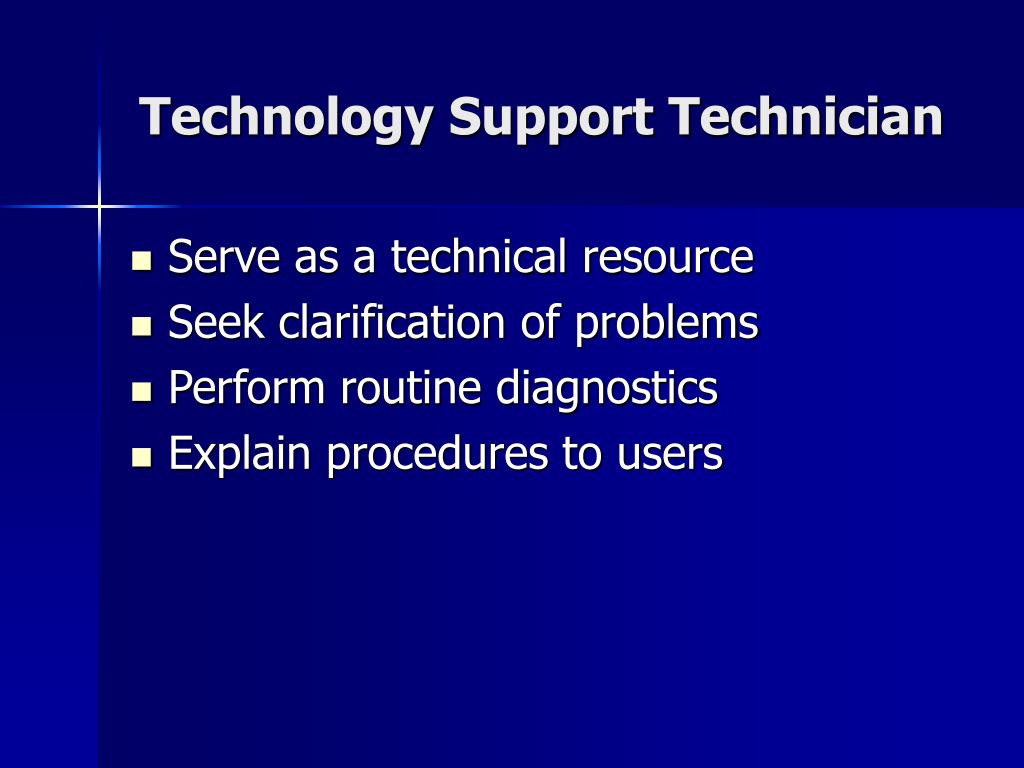 Technology Support Technician

- Serve as a technical resource
- Seek clarification of problems
- Perform routine diagnostics
- Explain procedures to users